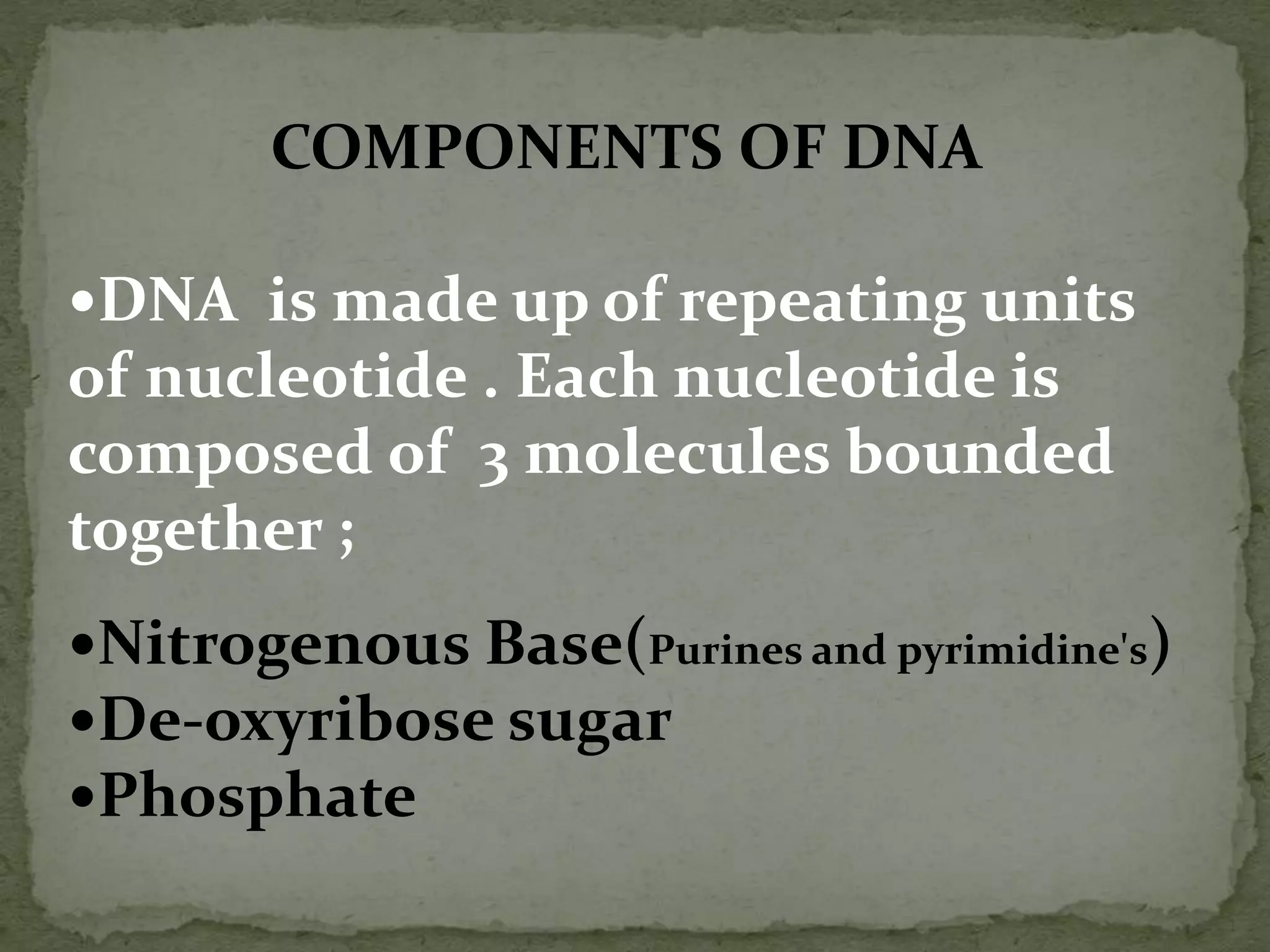 COMPONENTS OF DNA

•DNA is made up of repeating units of nucleotide . Each nucleotide is composed of 3 molecules bounded together ;

•Nitrogenous Base(Purines and pyrimidine's)
•De-oxyribose sugar
•Phosphate